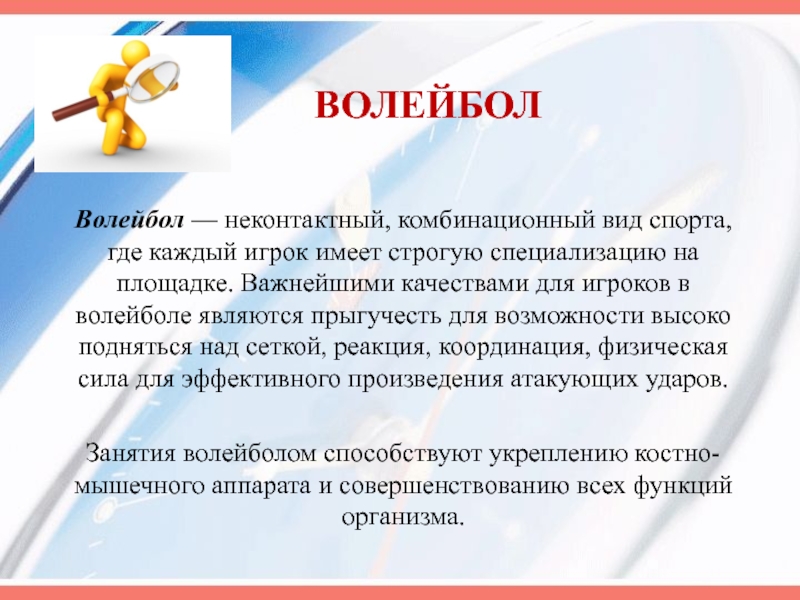 ВОЛЕЙБОЛ

Волейбол — неконтактный, комбинационный вид спорта, где каждый игрок имеет строгую специализацию на площадке. Важнейшими качествами для игроков в волейболе являются прыгучесть для возможности высоко подняться над сеткой, реакция, координация, физическая сила для эффективного произведения атакующих ударов.

Занятия волейболом способствуют укреплению костно-мышечного аппарата и совершенствованию всех функций организма.